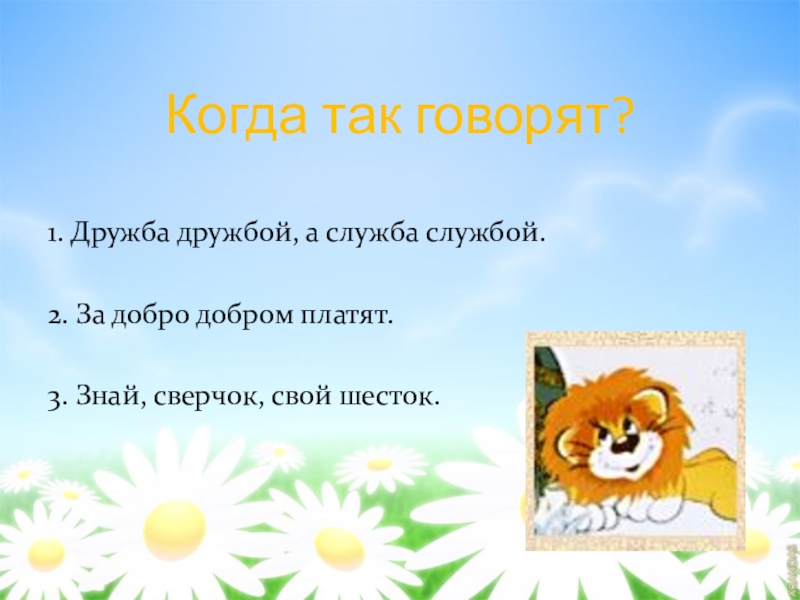 Когда так говорят?

1. Дружба дружбой, а служба службой.

2. За добро добром платят.

3. Знай, сверчок, свой шесток.